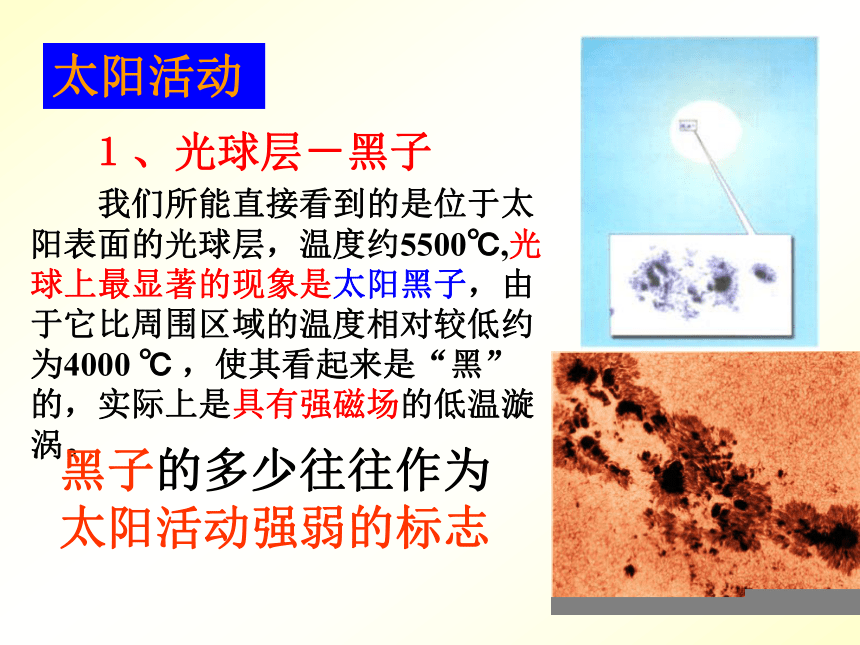 太阳活动

1、光球层－黑子

我们所能直接看到的是位于太阳表面的光球层，温度约5500℃,光球上最显著的现象是太阳黑子，由于它比周围区域的温度相对较低约为4000 ℃，使其看起来是“黑”的，实际上是具有强磁场的低温漩涡。

黑子的多少往往作为太阳活动强弱的标志